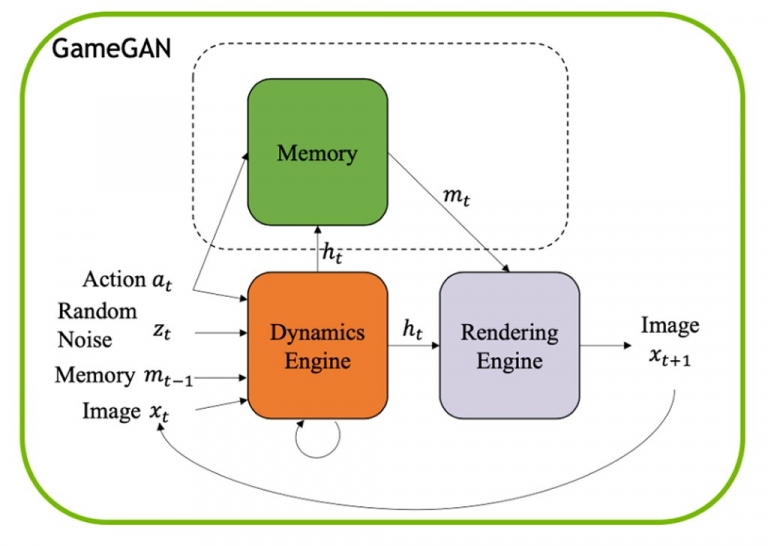 GameGAN

Memory

$m_t$

$h_t$

Action $a_t$

Random Noise $z_t$

Memory $m_{t-1}$

Image $x_t$

Dynamics Engine

$h_t$

Rendering Engine

Image $x_{t+1}$